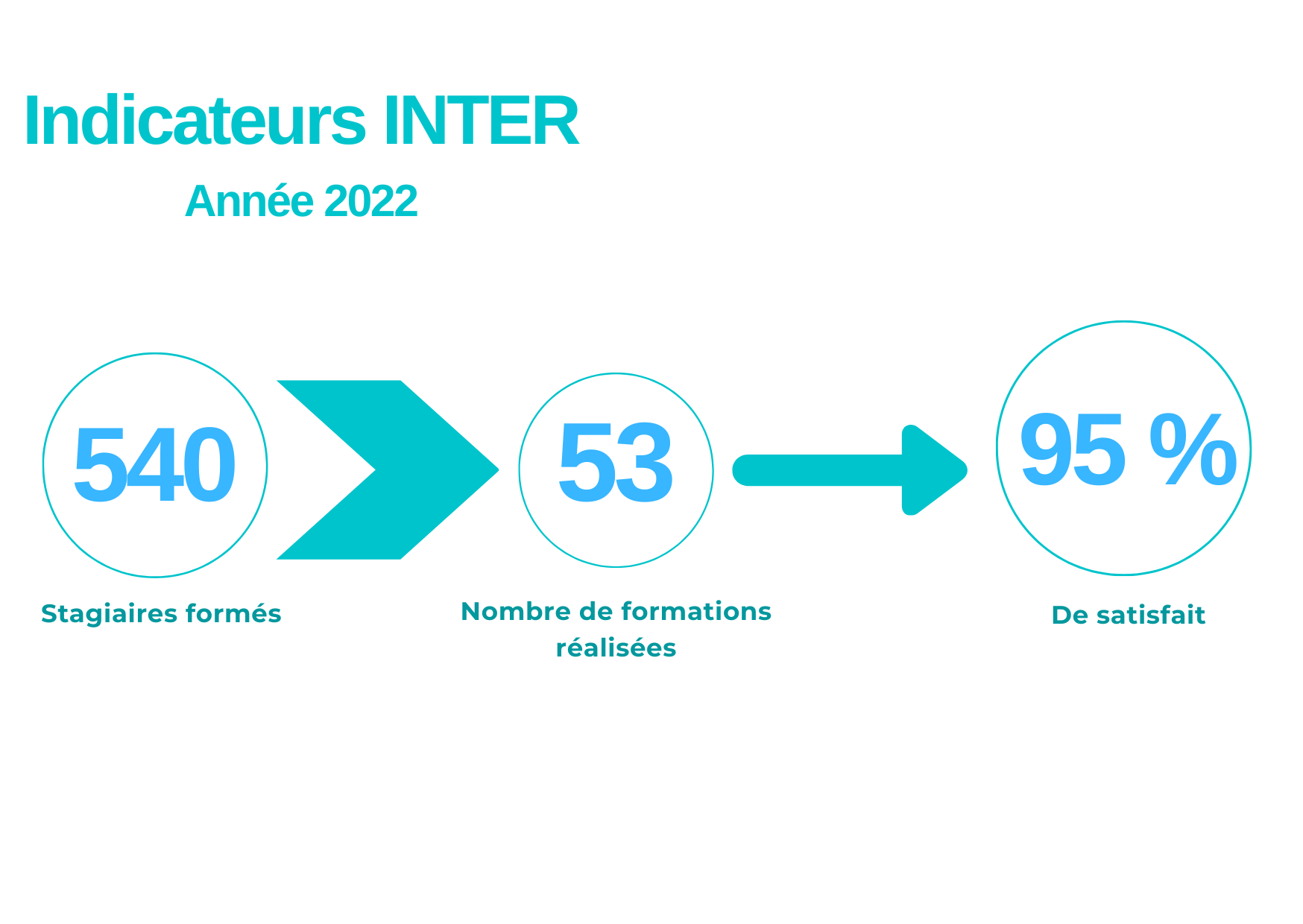 Indicateurs INTER

Année 2022

540

Stagiaires formés

53

Nombre de formations réalisées

95 %

De satisfait